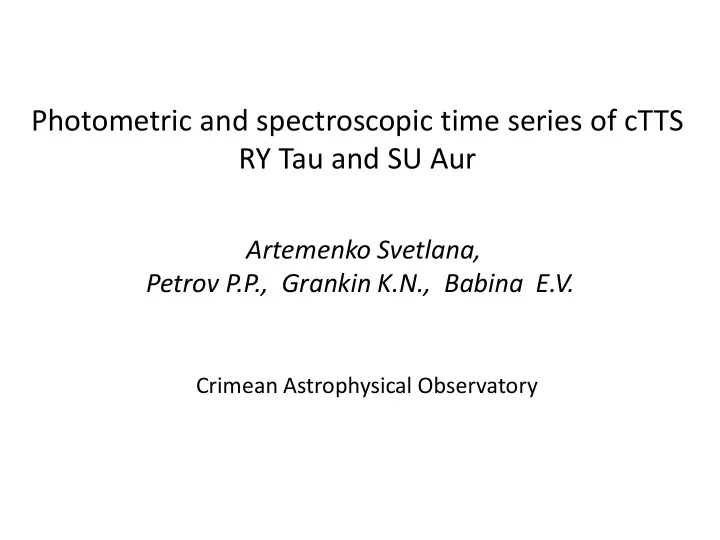 Photometric and spectroscopic time series of cTTS RY Tau and SU Aur

Artemenko Svetlana,
Petrov P.P., Grankin K.N., Babina E.V.

Crimean Astrophysical Observatory